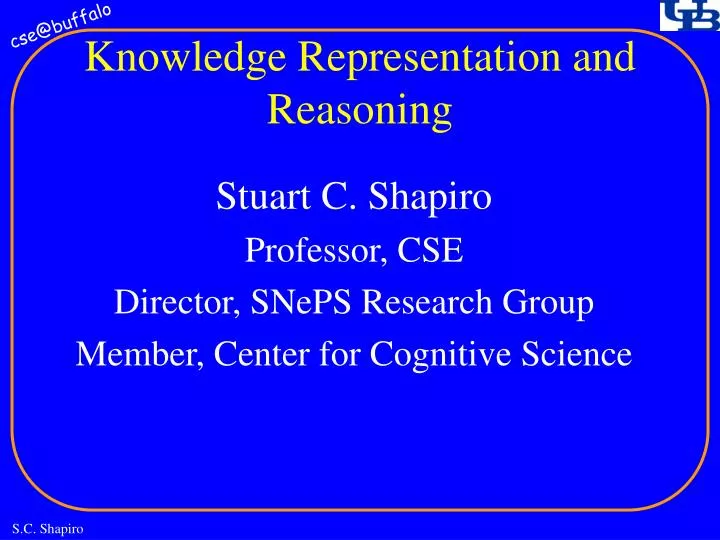 cse@buffalo

UB

Knowledge Representation and Reasoning

Stuart C. Shapiro

Professor, CSE

Director, SNePS Research Group

Member, Center for Cognitive Science

S.C. Shapiro